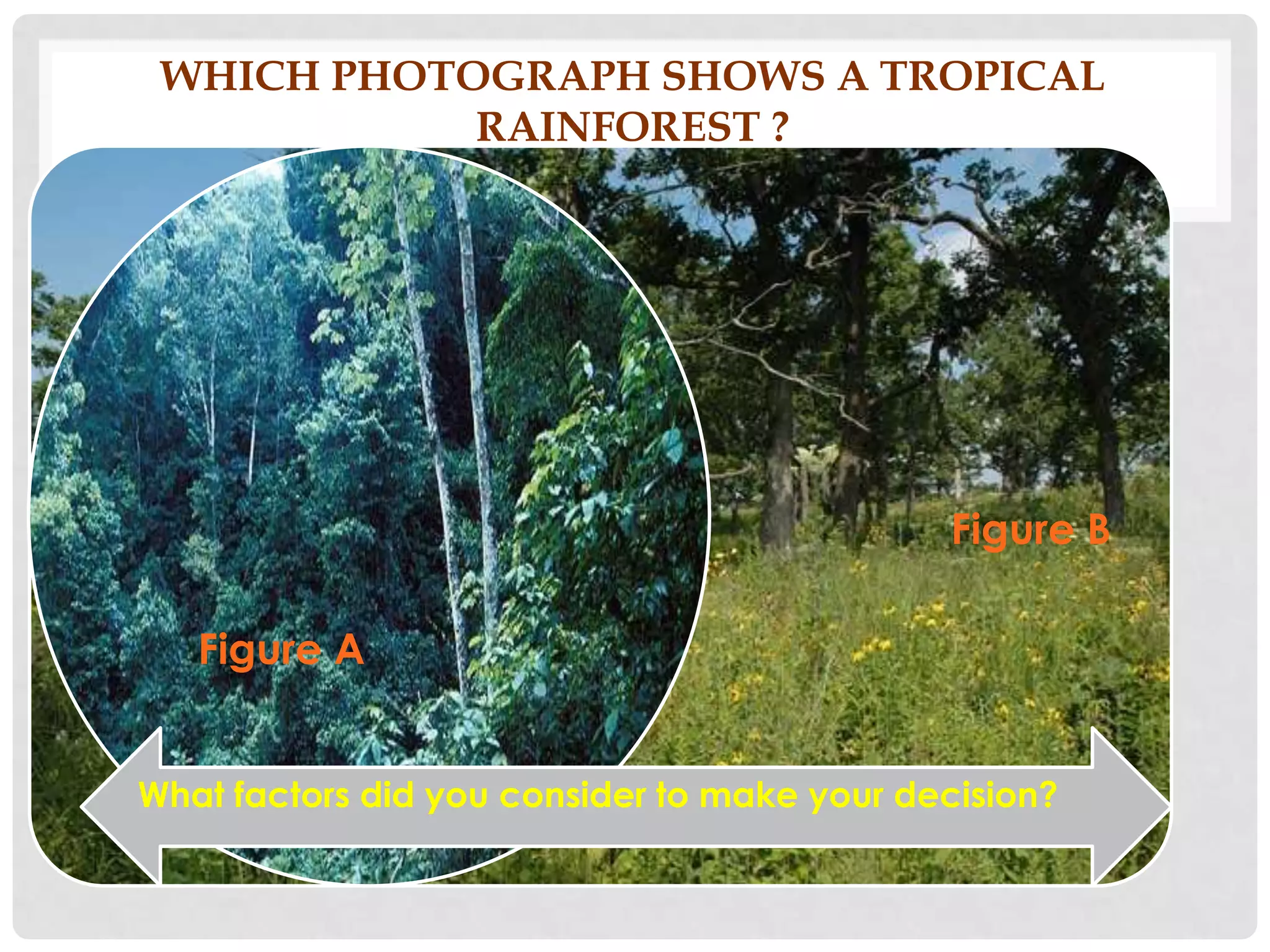 WHICH PHOTOGRAPH SHOWS A TROPICAL RAINFOREST ?

Figure A

Figure B

What factors did you consider to make your decision?